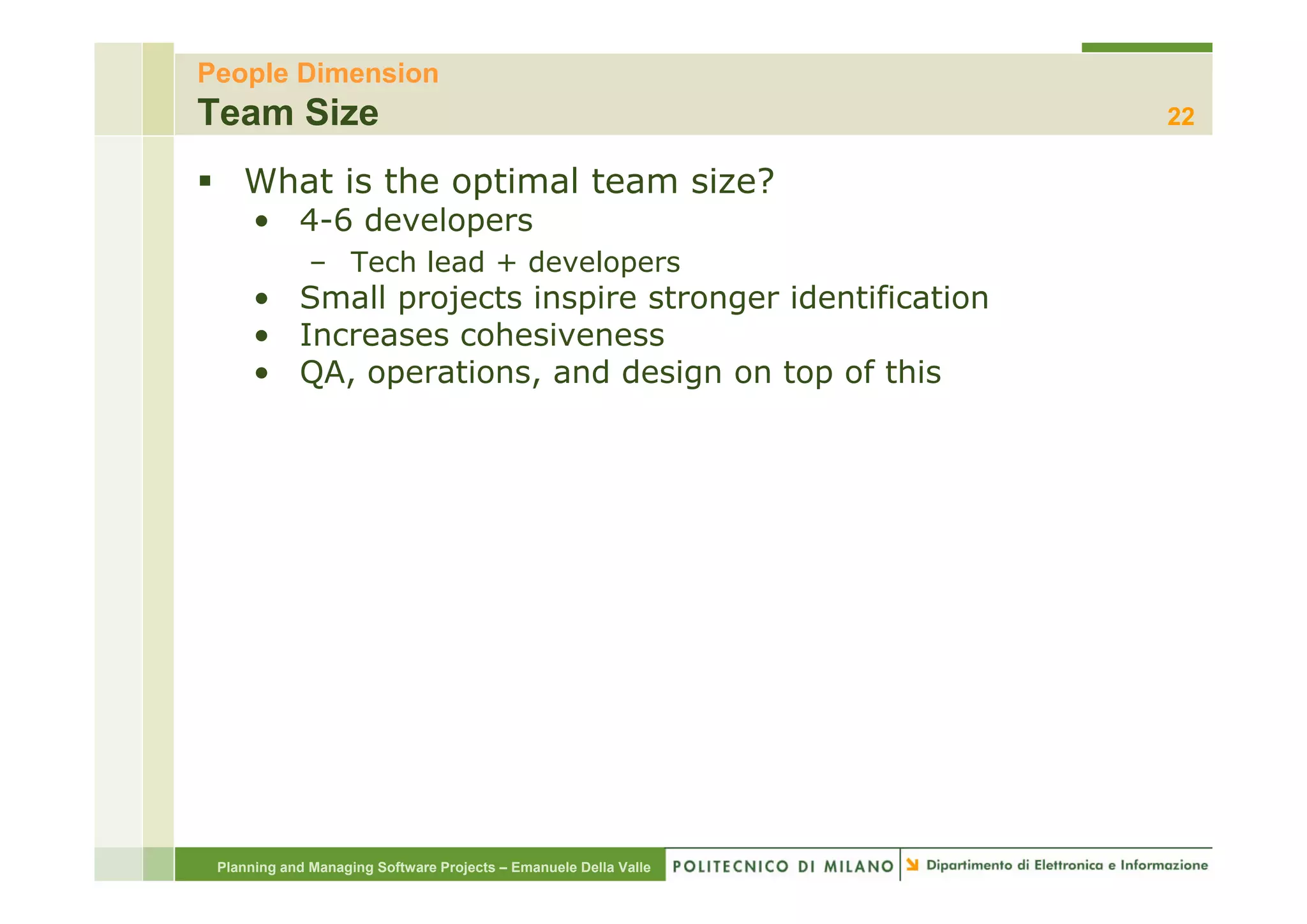 People Dimension
Team Size
22

▪ What is the optimal team size?
• 4-6 developers
– Tech lead + developers
• Small projects inspire stronger identification
• Increases cohesiveness
• QA, operations, and design on top of this

Planning and Managing Software Projects – Emanuele Della Valle
POLITECNICO DI MILANO
Dipartimento di Elettronica e Informazione